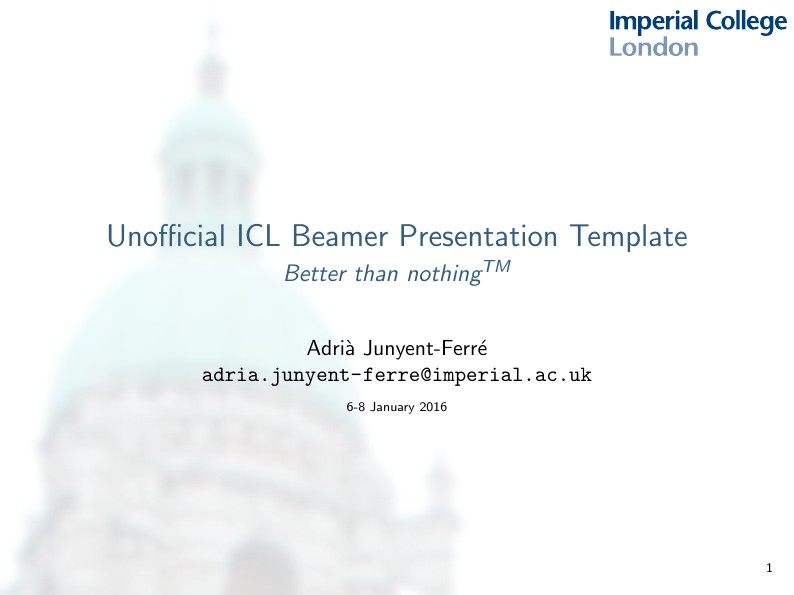 Imperial College
London

Unofficial ICL Beamer Presentation Template

Better than nothing$^{TM}$

Adrià Junyent-Ferré
adria.junyent-ferre@imperial.ac.uk

6-8 January 2016

1